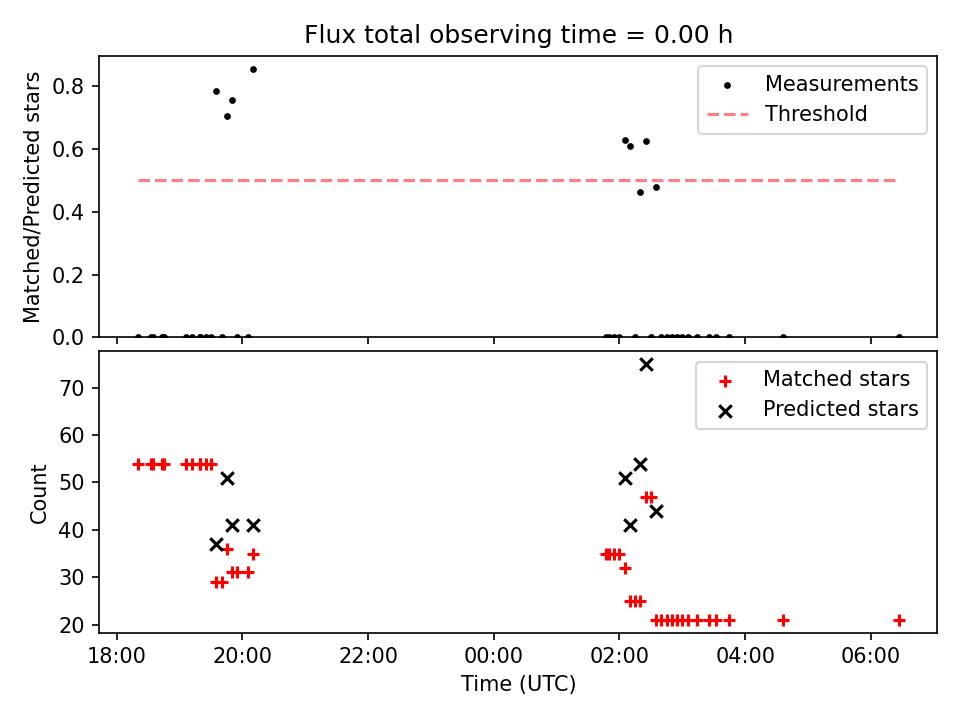 Flux total observing time = 0.00 h

Matched/Predicted stars

0.8
0.6
0.4
0.2
0.0

Measurements
Threshold

Count

70
60
50
40
30
20

Matched stars
Predicted stars

18:00
20:00
22:00
00:00
02:00
04:00
06:00

Time (UTC)